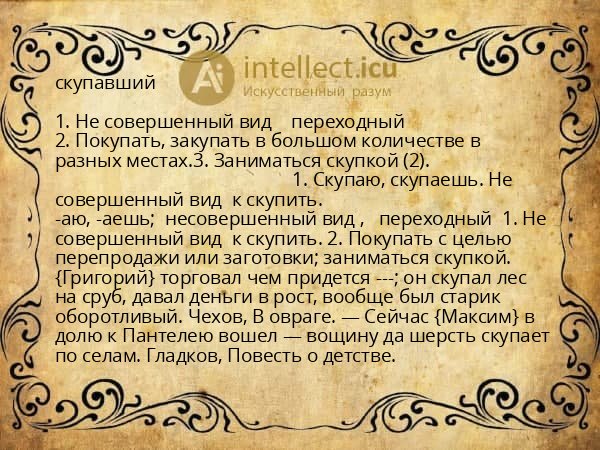 Ai intellect.icu
Искусственный разум

скупавший

1. Не совершенный вид переходный
2. Покупать, закупать в большом количестве в разных местах.3. Заниматься скупкой (2).
1. Скупаю, скупаешь. Не совершенный вид к скупить.
-аю, -аешь; несовершенный вид , переходный 1. Не совершенный вид к скупить. 2. Покупать с целью перепродажи или заготовки; заниматься скупкой. {Григорий} торговал чем придется ---; он скупал лес на сруб, давал деньги в рост, вообще был старик оборотливый. Чехов, В овраге. — Сейчас {Максим} в долю к Пантелею вошел — вощину да шерсть скупает по селам. Гладков, Повесть о детстве.